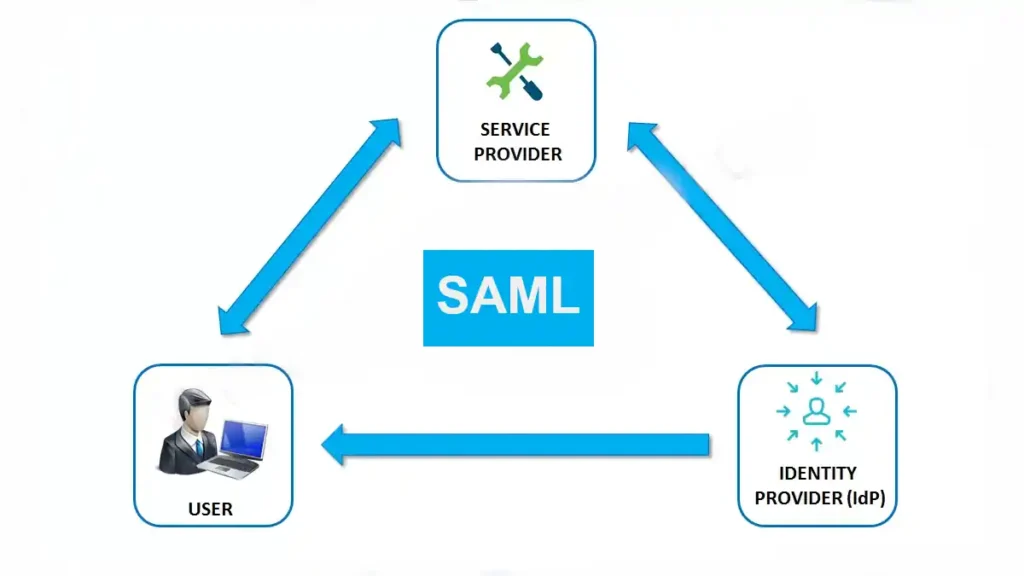 SERVICE PROVIDER

SAML

USER

IDENTITY PROVIDER (IdP)